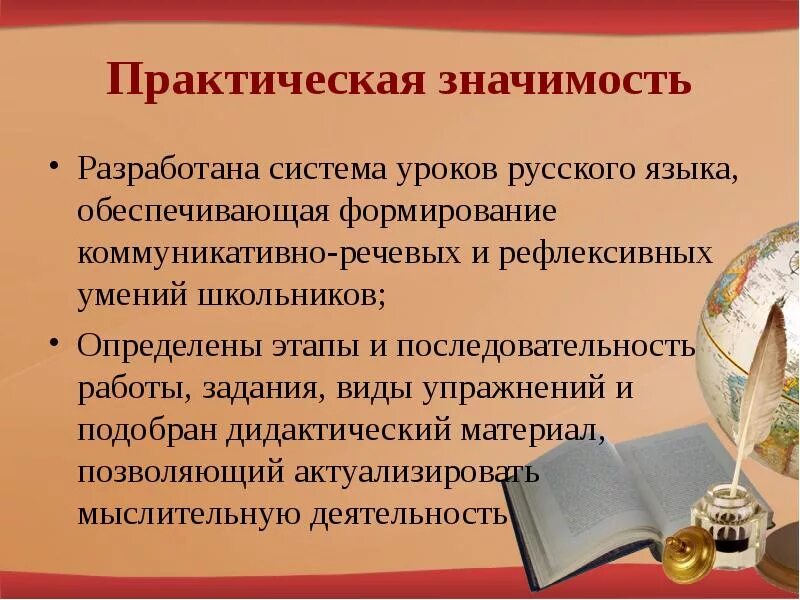 Практическая значимость

• Разработана система уроков русского языка, обеспечивающая формирование коммуникативно-речевых и рефлексивных умений школьников;

• Определены этапы и последовательность работы, задания, виды упражнений и подобран дидактический материал, позволяющий актуализировать мыслительную деятельность